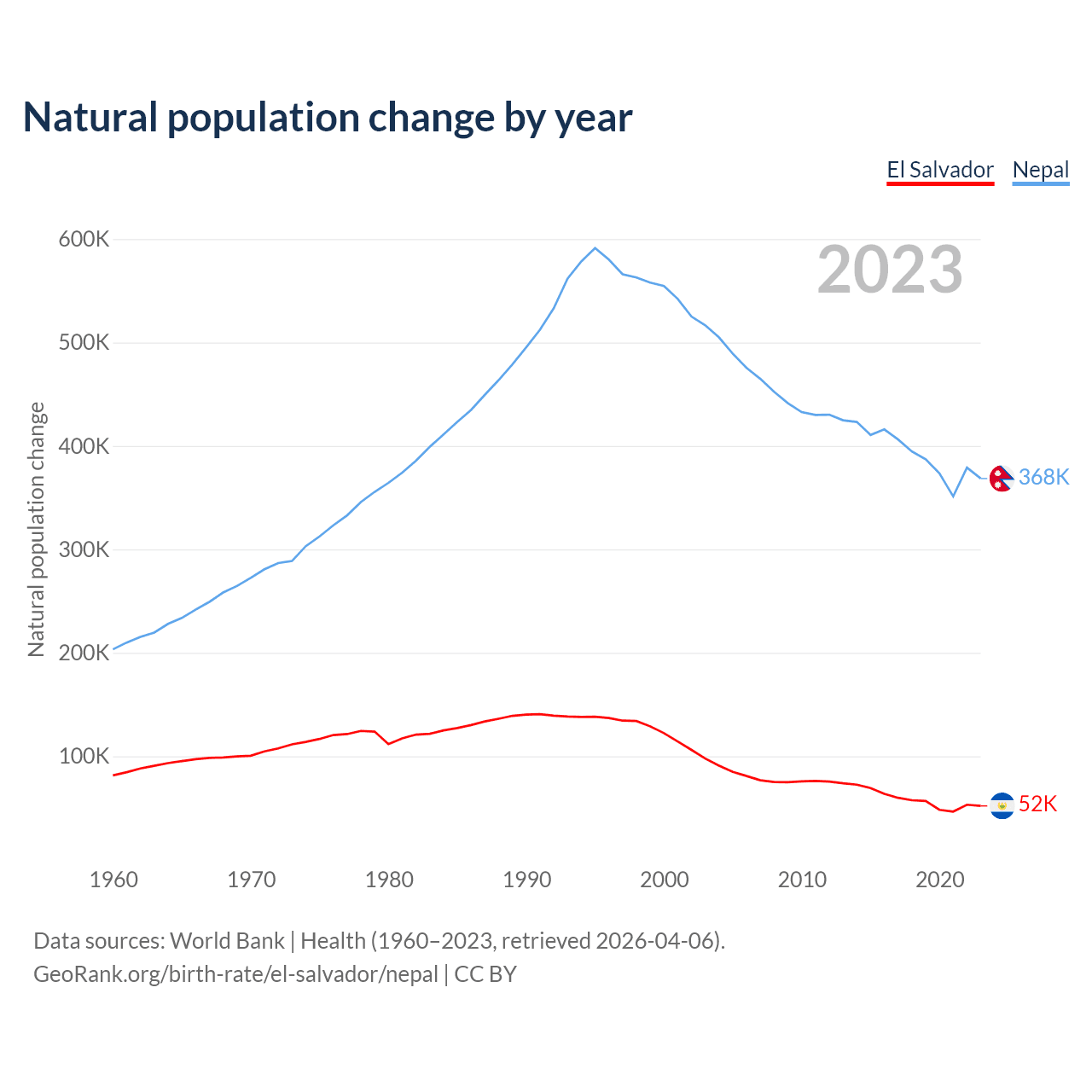 Natural population change by year

El Salvador Nepal

2023

Natural population change

600K
500K
400K
300K
200K
100K

368K
52K

1960 1970 1980 1990 2000 2010 2020

Data sources: World Bank | Health (1960–2023, retrieved 2026-04-06).
GeoRank.org/birth-rate/el-salvador/nepal | CC BY